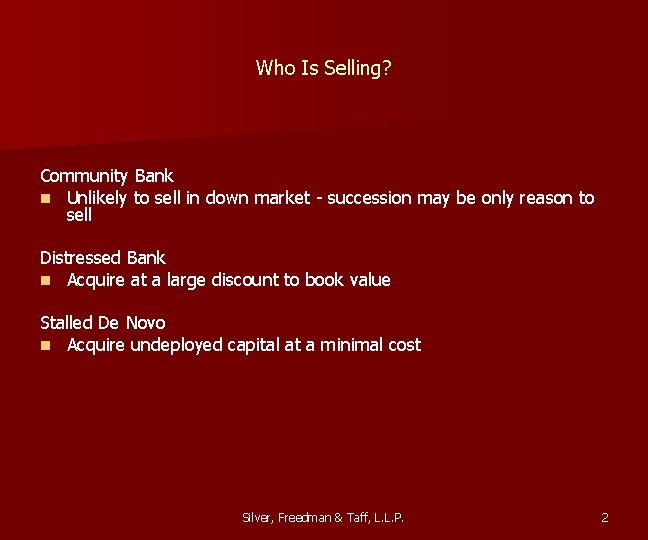 Who Is Selling?

Community Bank

- Unlikely to sell in down market - succession may be only reason to sell

Distressed Bank

- Acquire at a large discount to book value

Stalled De Novo

- Acquire undeployed capital at a minimal cost

Silver, Freedman & Taff, L.L.P.

2